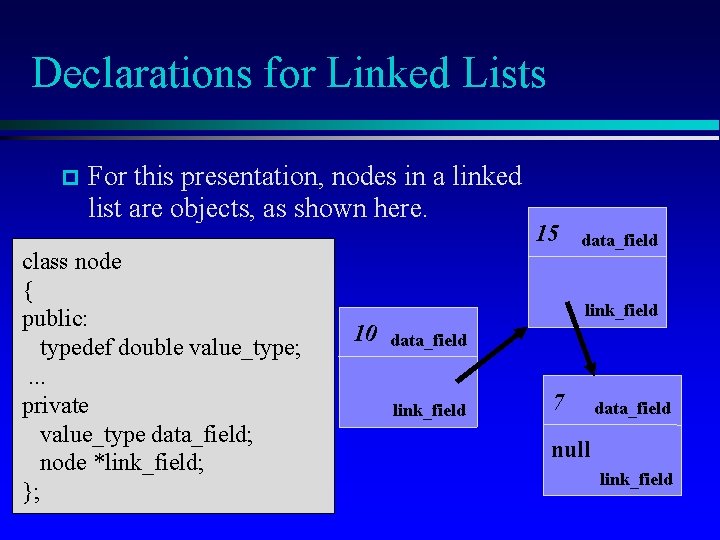 Declarations for Linked Lists

For this presentation, nodes in a linked list are objects, as shown here.

class node
{
public:
typedef double value_type;
...
private
value_type data_field;
node *link_field;
};

10 data_field

link_field

15 data_field

link_field

7 data_field

null

link_field